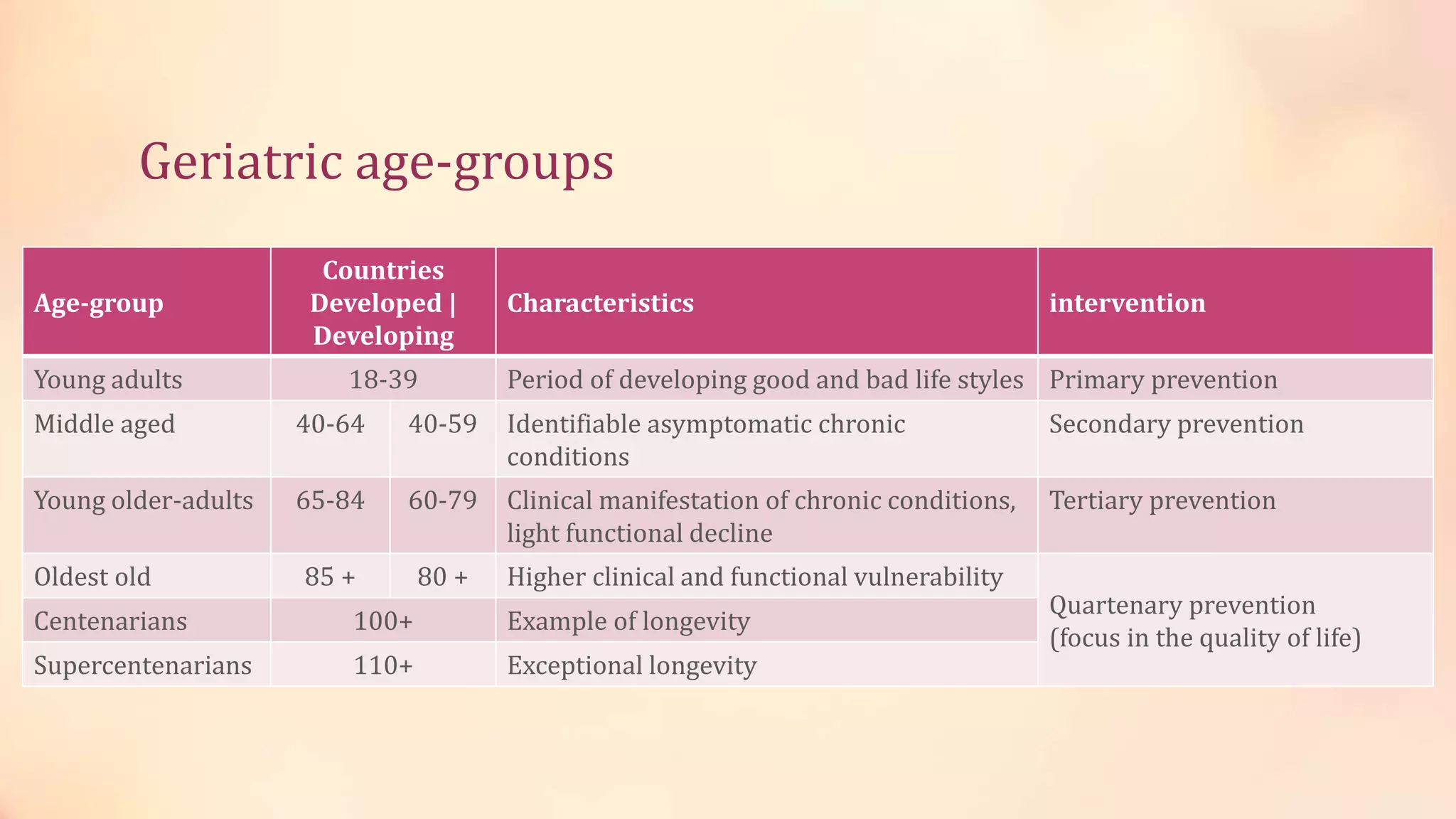 Geriatric age-groups

| Age-group | Countries Developed \| Developing | | Characteristics | intervention |
|---|---|---|---|---|
| Young adults | 18-39 | | Period of developing good and bad life styles | Primary prevention |
| Middle aged | 40-64 | 40-59 | Identifiable asymptomatic chronic conditions | Secondary prevention |
| Young older-adults | 65-84 | 60-79 | Clinical manifestation of chronic conditions, light functional decline | Tertiary prevention |
| Oldest old | 85 + | 80 + | Higher clinical and functional vulnerability | Quartenary prevention (focus in the quality of life) |
| Centenarians | 100+ | | Example of longevity | |
| Supercentenarians | 110+ | | Exceptional longevity | |